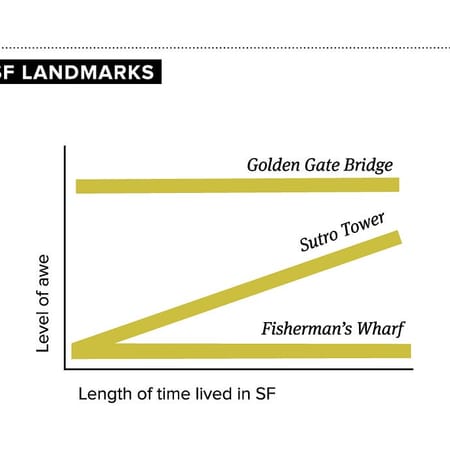 SF LANDMARKS

Golden Gate Bridge

Sutro Tower

Fisherman's Wharf

Level of awe

Length of time lived in SF